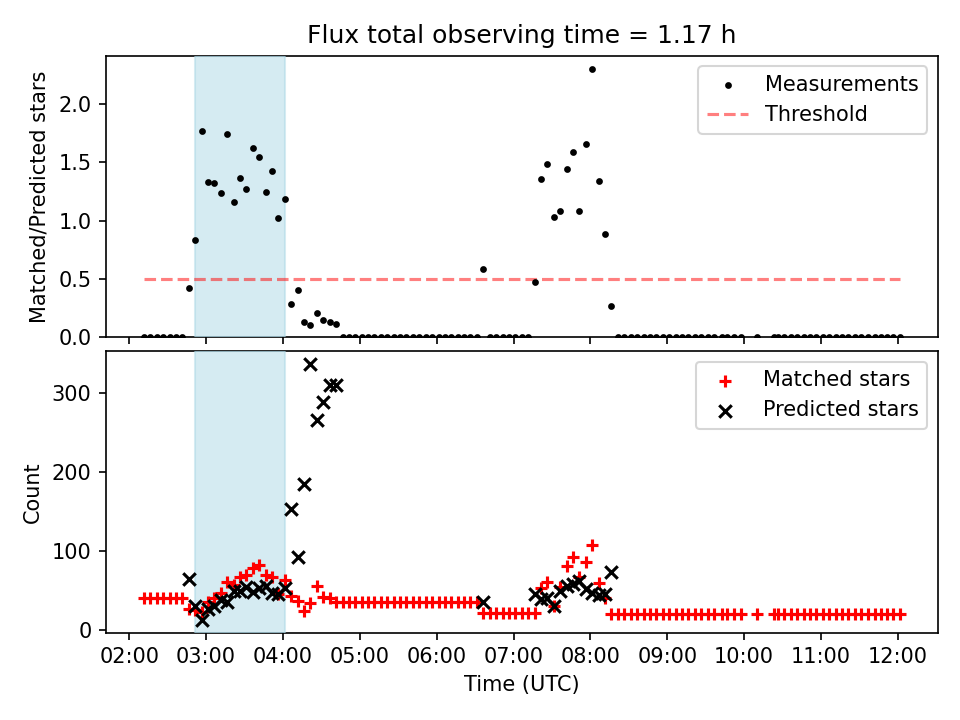 Flux total observing time = 1.17 h

Matched/Predicted stars

2.0
1.5
1.0
0.5
0.0

Measurements
Threshold

Count

300
200
100
0

Matched stars
Predicted stars

02:00 03:00 04:00 05:00 06:00 07:00 08:00 09:00 10:00 11:00 12:00

Time (UTC)